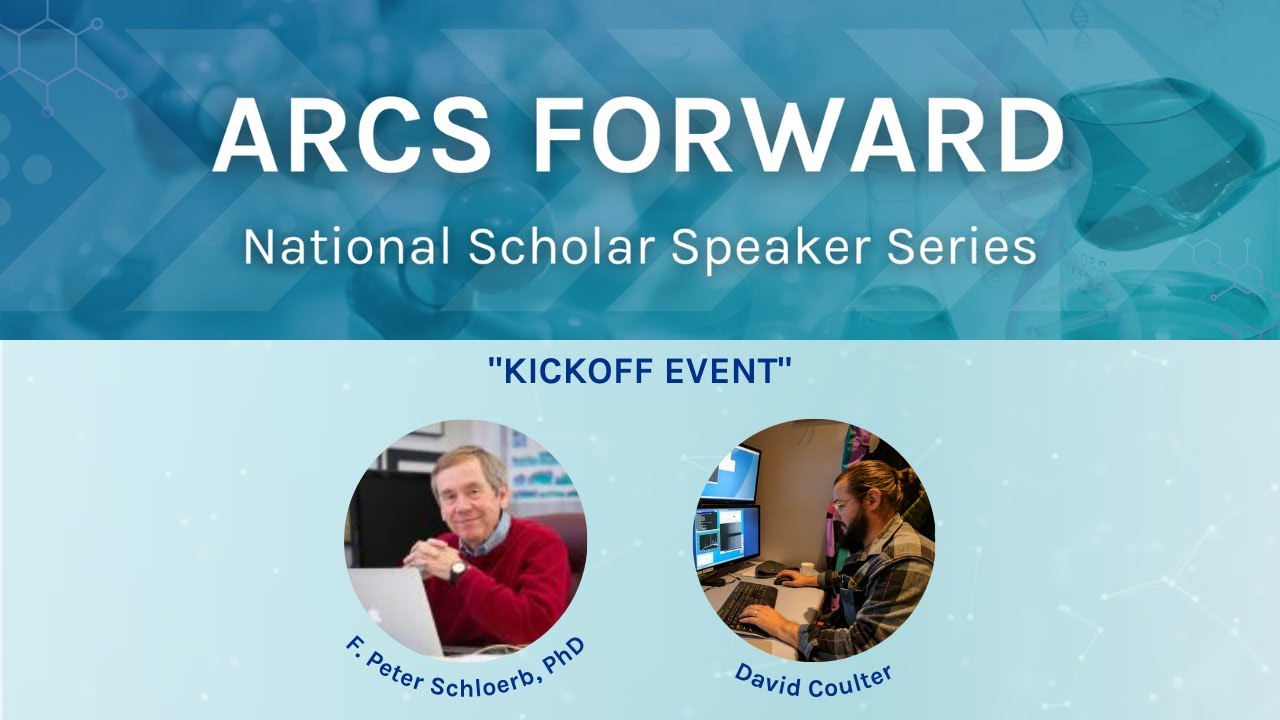 ARCS FORWARD

National Scholar Speaker Series

"KICKOFF EVENT"

F. Peter Schloerb, PhD

David Coulter